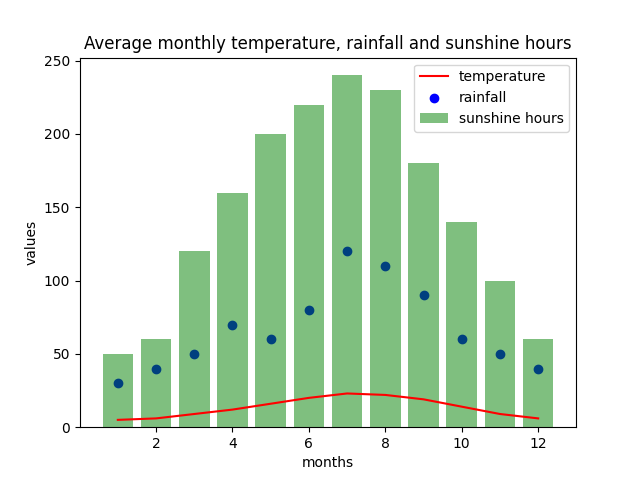 Average monthly temperature, rainfall and sunshine hours

temperature
rainfall
sunshine hours

values

250
200
150
100
50
0

2
4
6
8
10
12

months